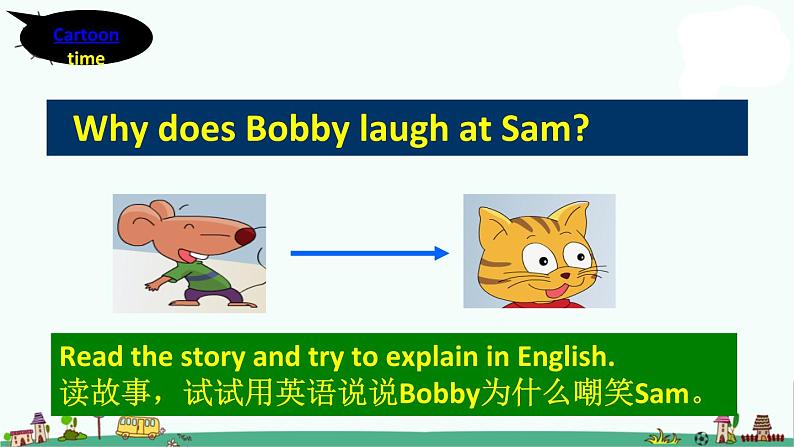 Cartoon time

Why does Bobby laugh at Sam?

Read the story and try to explain in English.
读故事，试试用英语说说Bobby为什么嘲笑Sam。